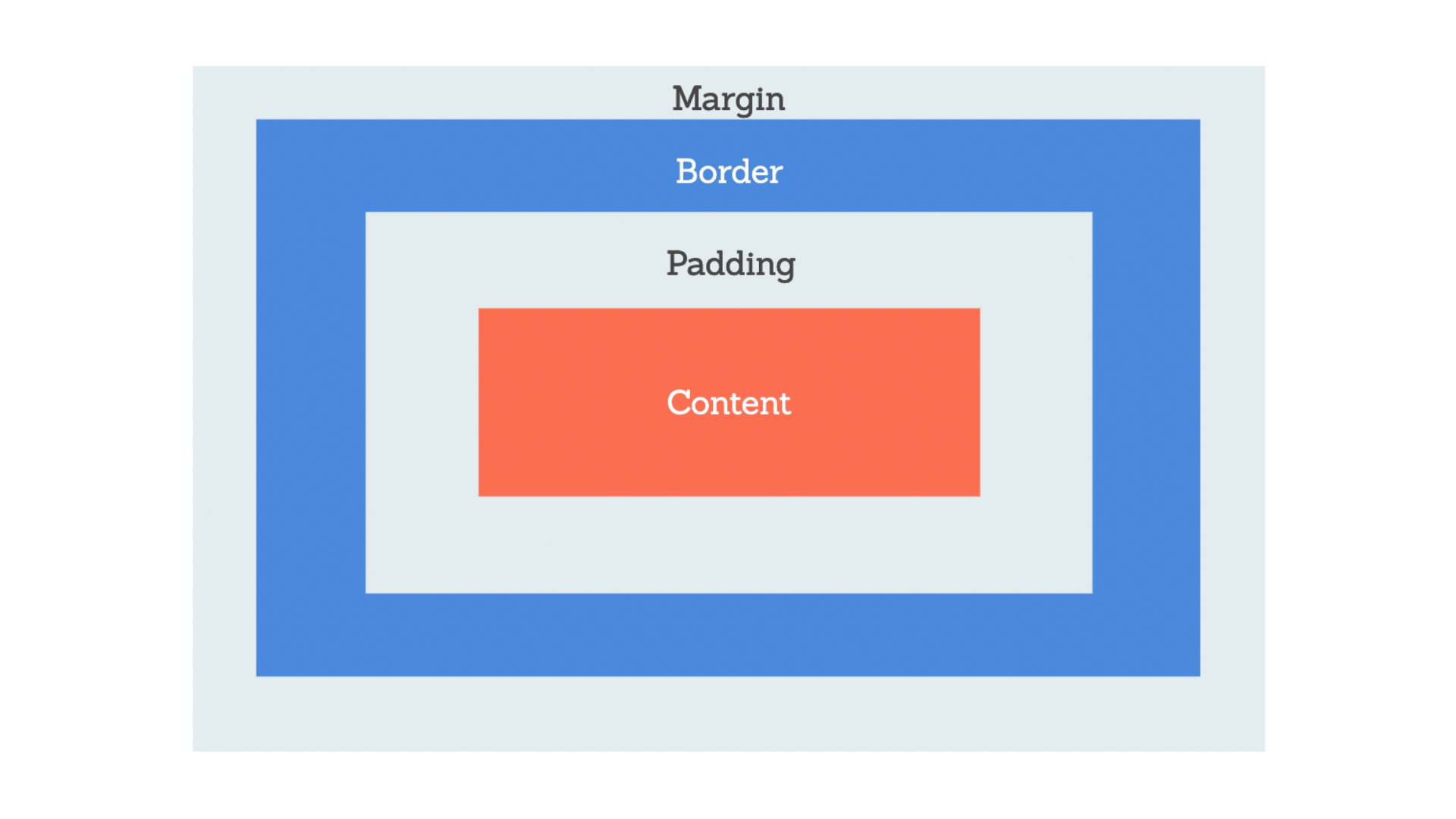 Margin

Border

Padding

Content